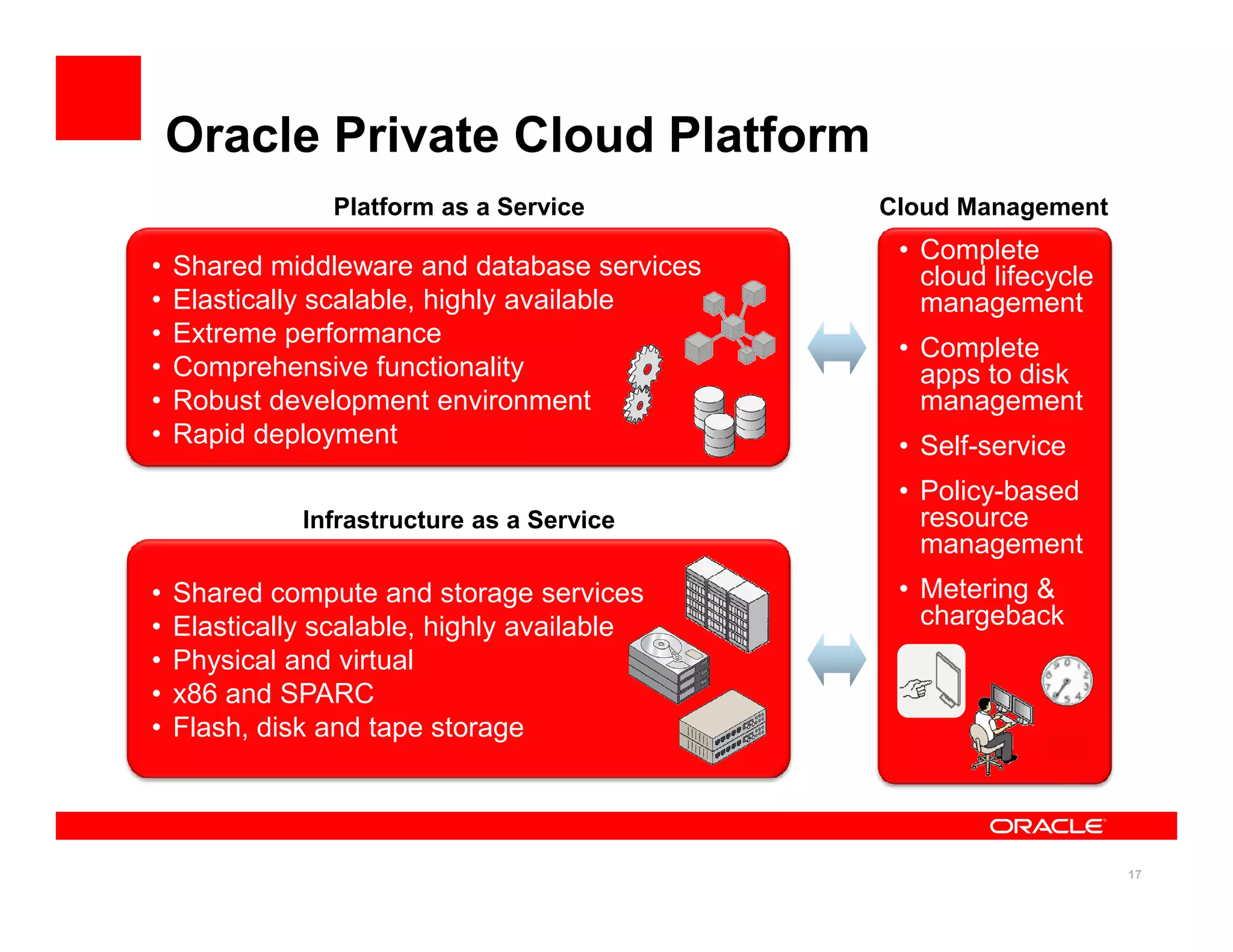 Oracle Private Cloud Platform

Platform as a Service

• Shared middleware and database services
• Elastically scalable, highly available
• Extreme performance
• Comprehensive functionality
• Robust development environment
• Rapid deployment

Infrastructure as a Service

• Shared compute and storage services
• Elastically scalable, highly available
• Physical and virtual
• x86 and SPARC
• Flash, disk and tape storage

Cloud Management

• Complete cloud lifecycle management
• Complete apps to disk management
• Self-service
• Policy-based resource management
• Metering & chargeback

ORACLE

17